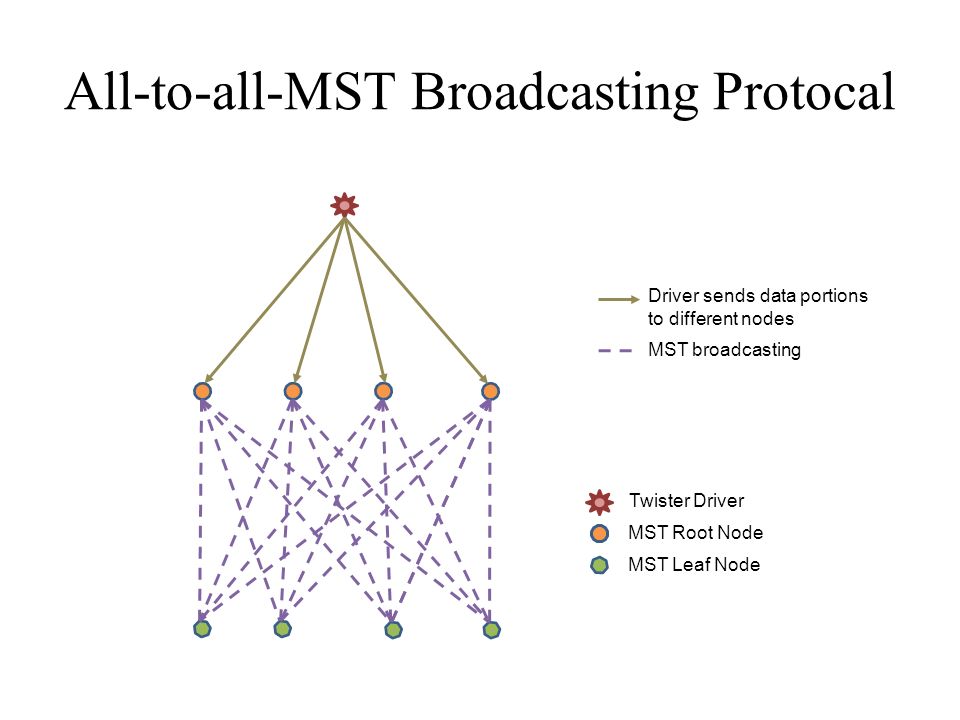 All-to-all-MST Broadcasting Protocal

Driver sends data portions to different nodes

MST broadcasting

Twister Driver

MST Root Node

MST Leaf Node